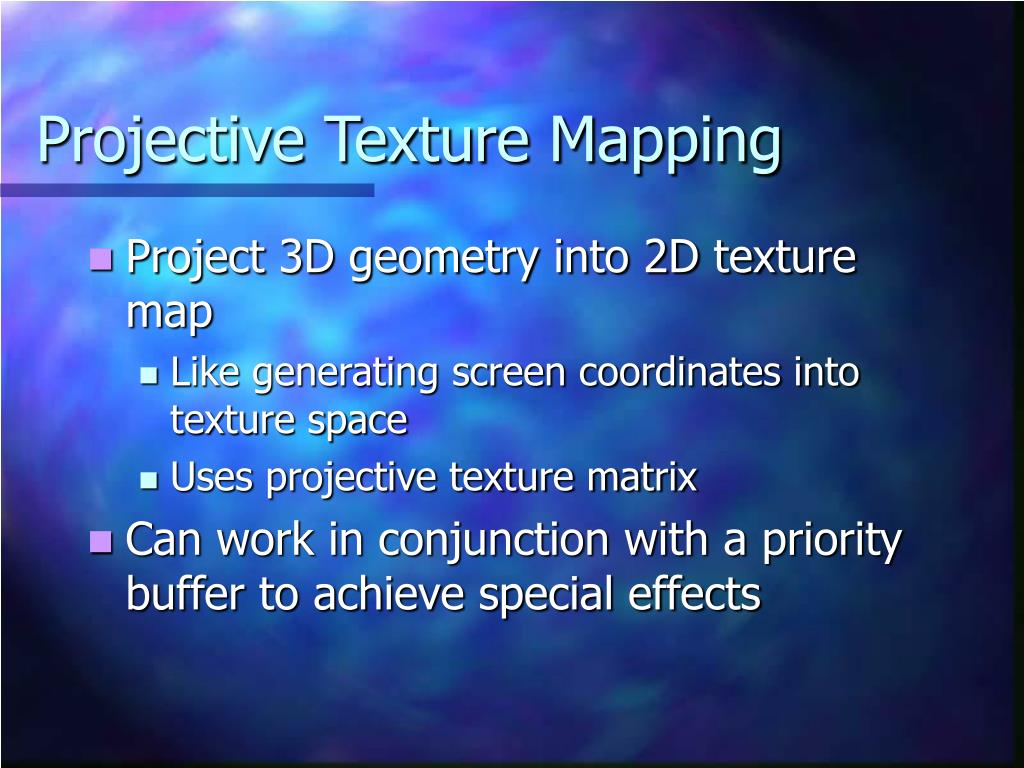 Projective Texture Mapping

- Project 3D geometry into 2D texture map
  - Like generating screen coordinates into texture space
  - Uses projective texture matrix
- Can work in conjunction with a priority buffer to achieve special effects